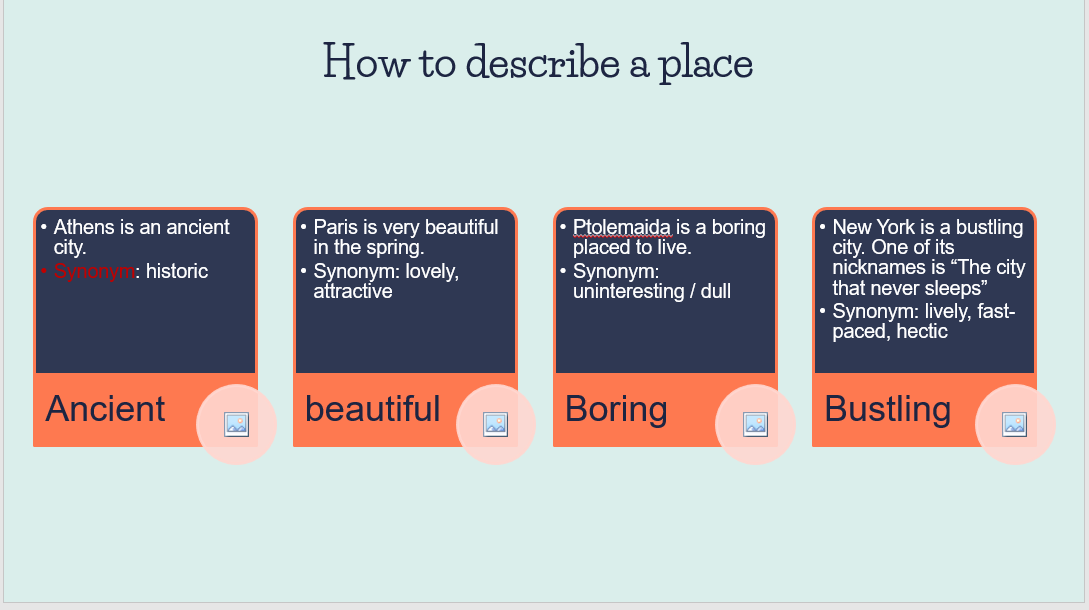 How to describe a place

• Athens is an ancient city.
• Synonym: historic

Ancient

• Paris is very beautiful in the spring.
• Synonym: lovely, attractive

beautiful

• Ptolemaida is a boring placed to live.
• Synonym: uninteresting / dull

Boring

• New York is a bustling city. One of its nicknames is “The city that never sleeps”
• Synonym: lively, fast-paced, hectic

Bustling